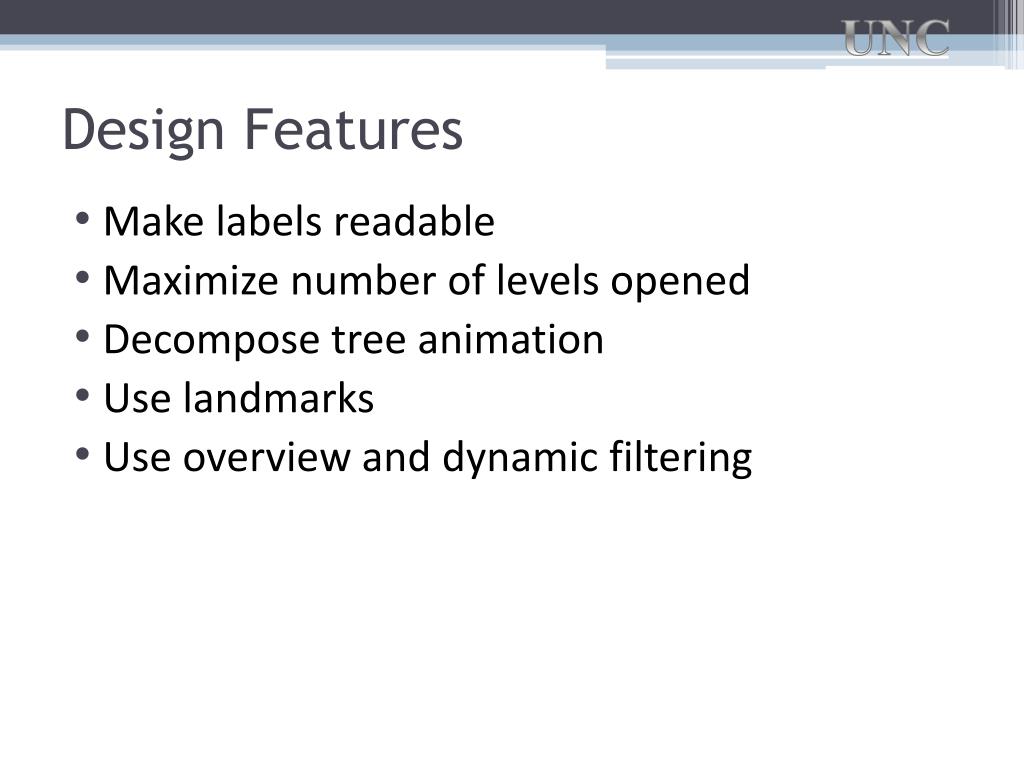 UNC

Design Features

• Make labels readable
• Maximize number of levels opened
• Decompose tree animation
• Use landmarks
• Use overview and dynamic filtering